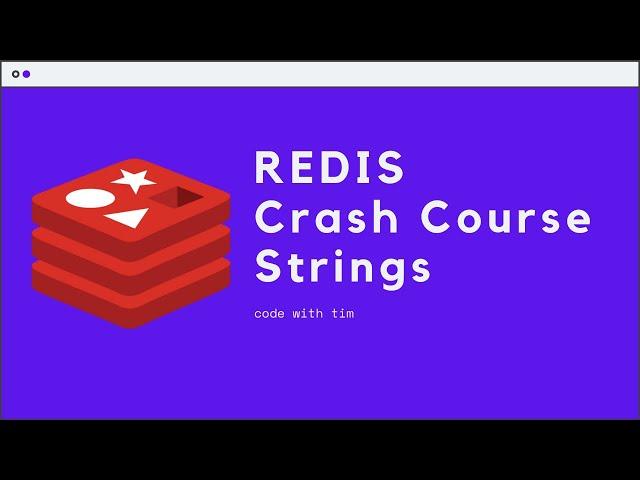 REDIS
Crash Course
Strings

code with tim